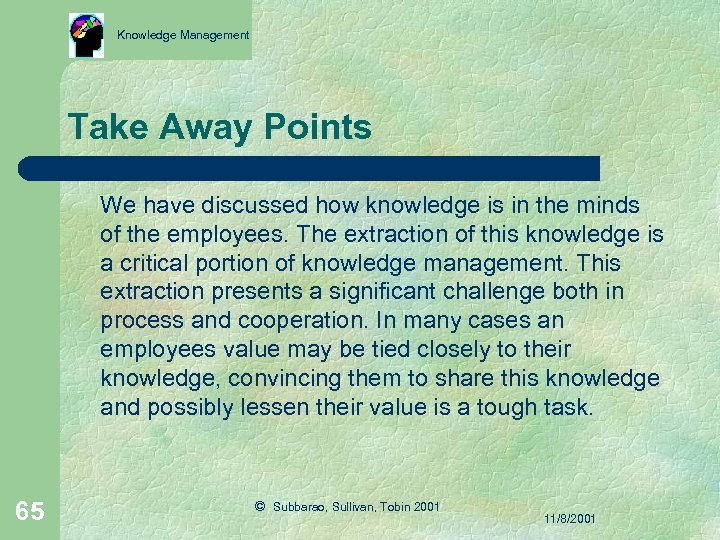 Knowledge Management

Take Away Points

We have discussed how knowledge is in the minds of the employees. The extraction of this knowledge is a critical portion of knowledge management. This extraction presents a significant challenge both in process and cooperation. In many cases an employees value may be tied closely to their knowledge, convincing them to share this knowledge and possibly lessen their value is a tough task.

65

© Subbarao, Sullivan, Tobin 2001

11/8/2001